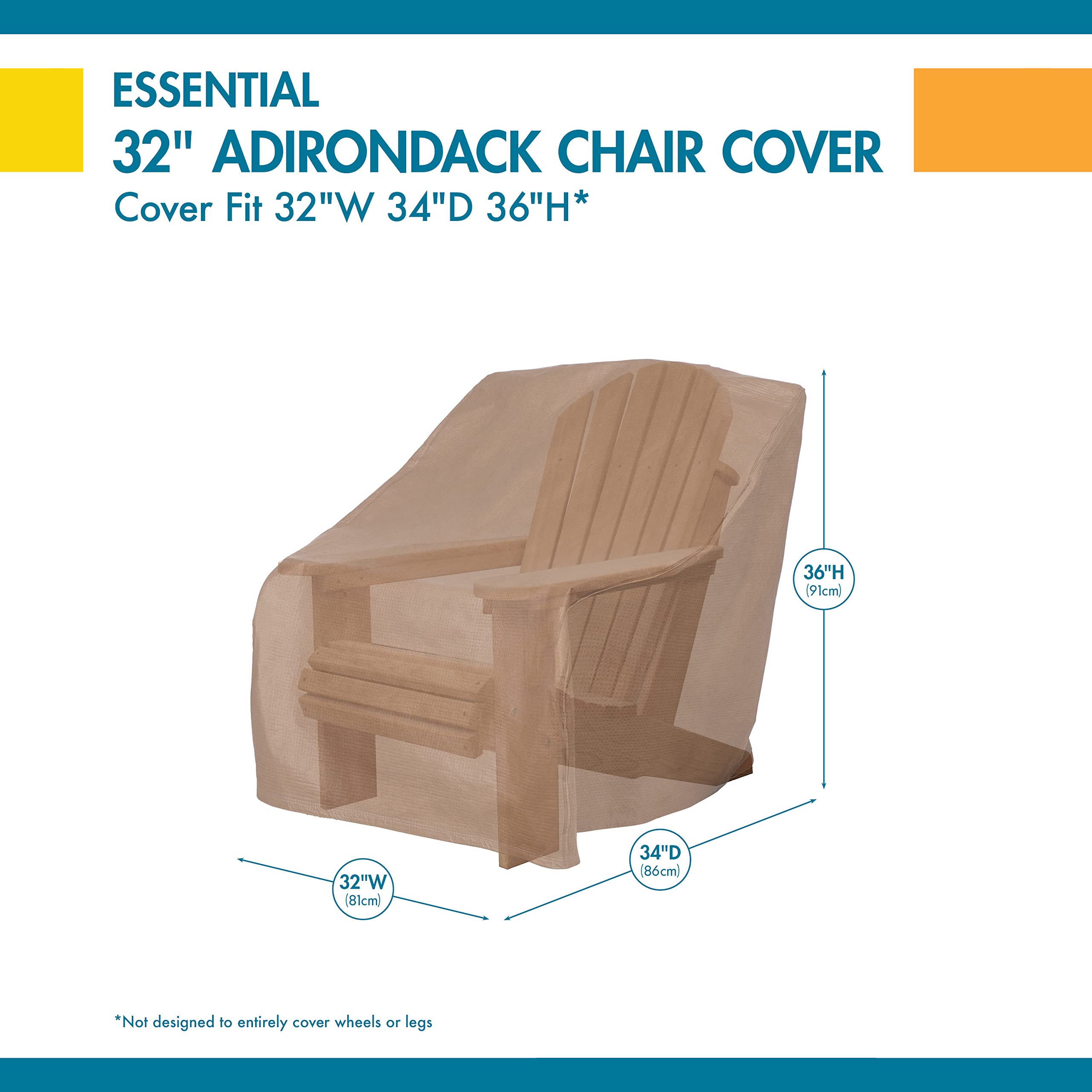 ESSENTIAL
32" ADIRONDACK CHAIR COVER
Cover Fit 32"W 34"D 36"H*

36"H
(91cm)

34"D
(86cm)

32"W
(81cm)

*Not designed to entirely cover wheels or legs